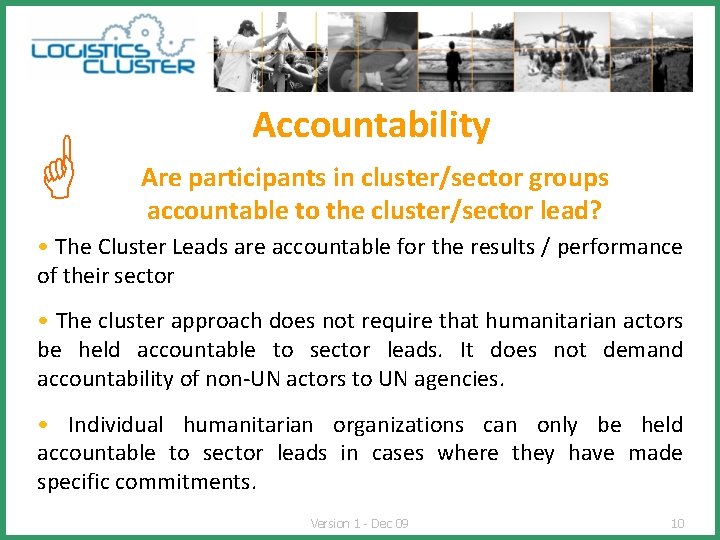 LOGISTICS CLUSTER

Accountability

Are participants in cluster/sector groups accountable to the cluster/sector lead?

• The Cluster Leads are accountable for the results / performance of their sector

• The cluster approach does not require that humanitarian actors be held accountable to sector leads. It does not demand accountability of non-UN actors to UN agencies.

• Individual humanitarian organizations can only be held accountable to sector leads in cases where they have made specific commitments.

Version 1 - Dec 09

10